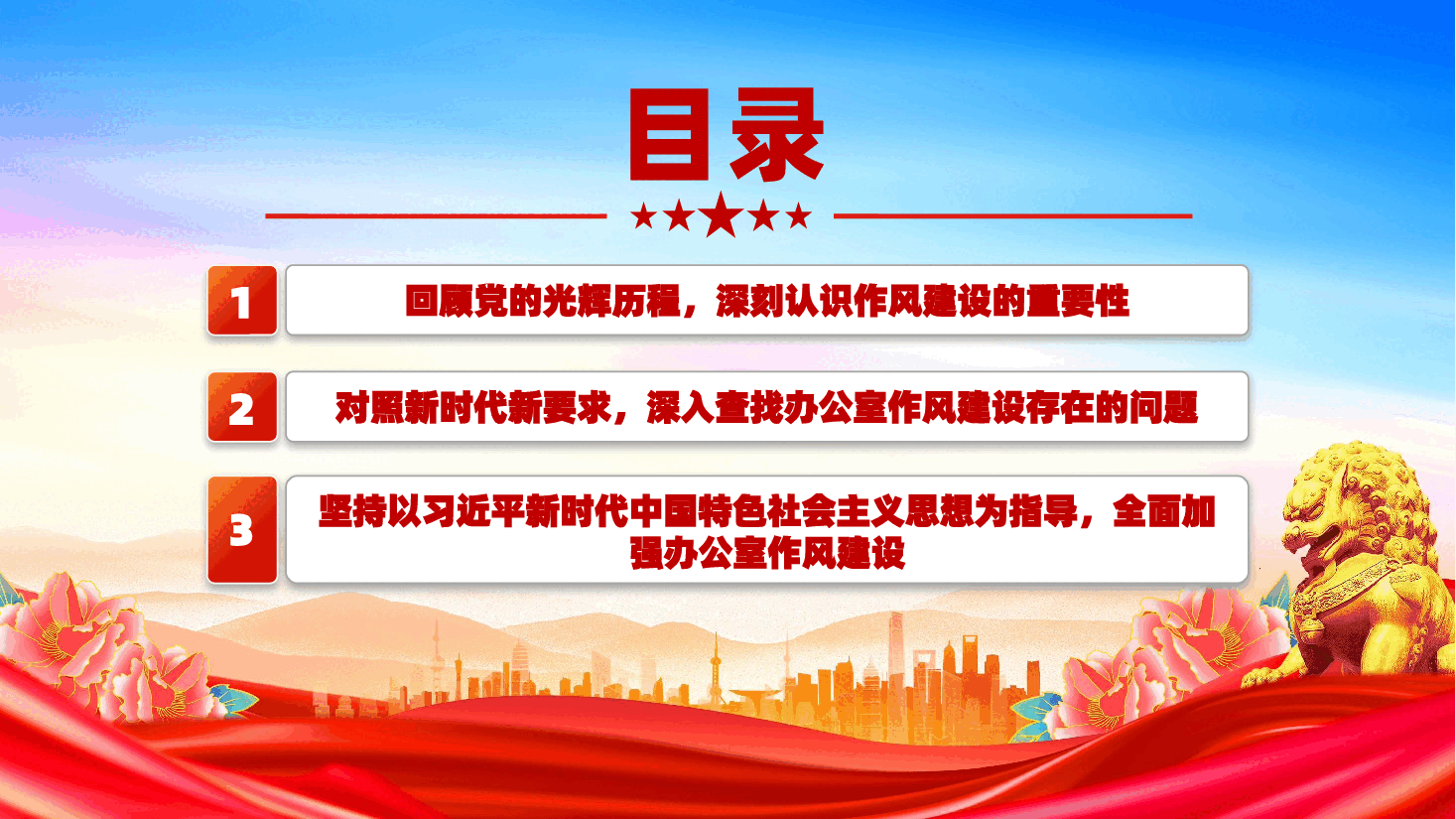 目录

1 回顾党的光辉历程，深刻认识作风建设的重要性

2 对照新时代新要求，深入查找办公室作风建设存在的问题

3 坚持以习近平新时代中国特色社会主义思想为指导，全面加强办公室作风建设